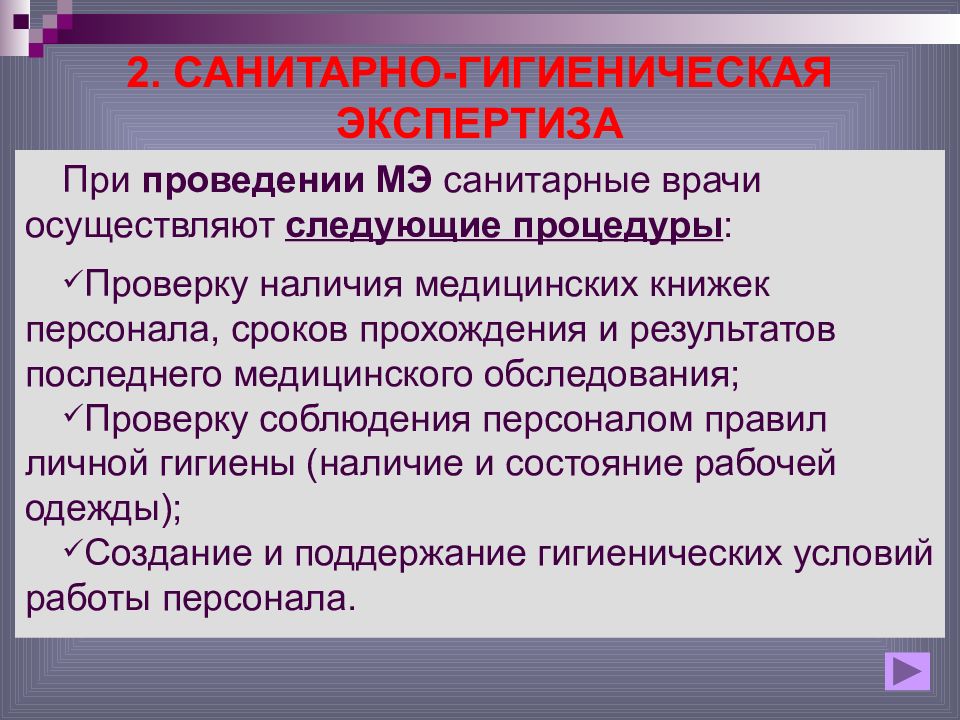 2. САНИТАРНО-ГИГИЕНИЧЕСКАЯ ЭКСПЕРТИЗА

При проведении МЭ санитарные врачи осуществляют следующие процедуры:

✓Проверку наличия медицинских книжек персонала, сроков прохождения и результатов последнего медицинского обследования;

✓Проверку соблюдения персоналом правил личной гигиены (наличие и состояние рабочей одежды);

✓Создание и поддержание гигиенических условий работы персонала.